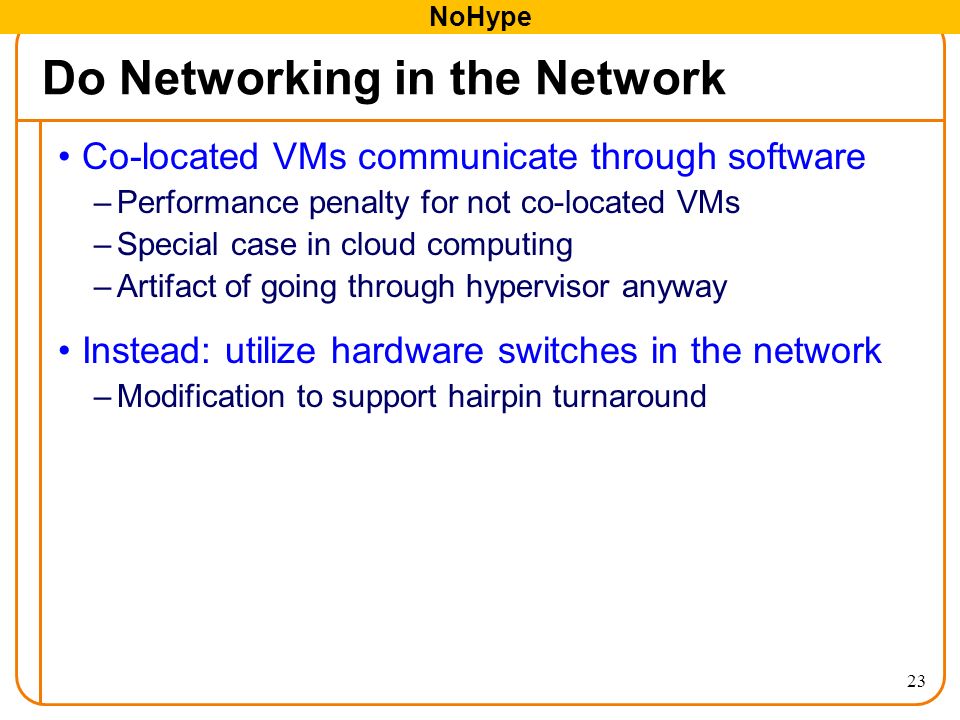 NoHype

Do Networking in the Network

• Co-located VMs communicate through software
– Performance penalty for not co-located VMs
– Special case in cloud computing
– Artifact of going through hypervisor anyway

• Instead: utilize hardware switches in the network
– Modification to support hairpin turnaround

23